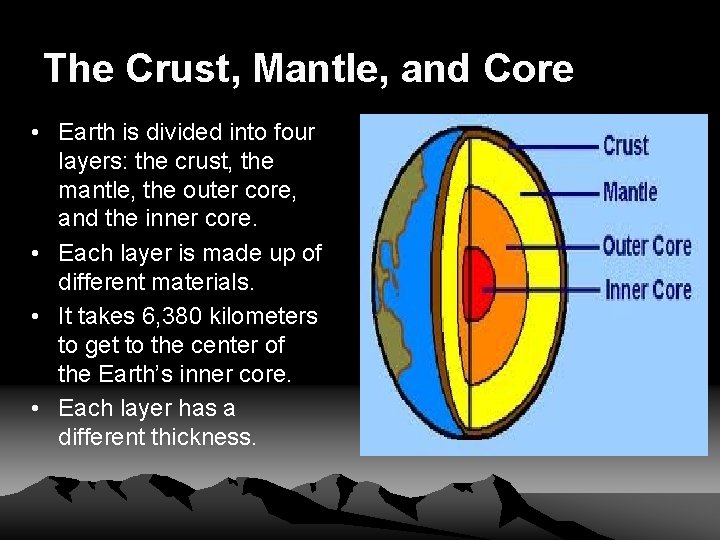 The Crust, Mantle, and Core

• Earth is divided into four layers: the crust, the mantle, the outer core, and the inner core.
• Each layer is made up of different materials.
• It takes 6,380 kilometers to get to the center of the Earth's inner core.
• Each layer has a different thickness.

Crust
Mantle
Outer Core
Inner Core